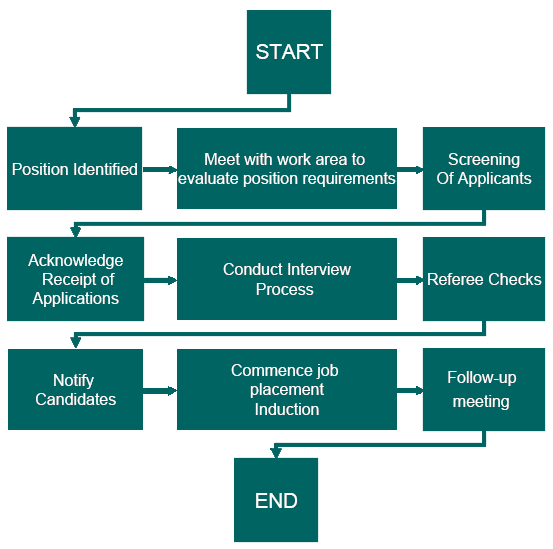 START

Position Identified

Meet with work area to evaluate position requirements

Screening Of Applicants

Acknowledge Receipt of Applications

Conduct Interview Process

Referee Checks

Notify Candidates

Commence job placement Induction

Follow-up meeting

END